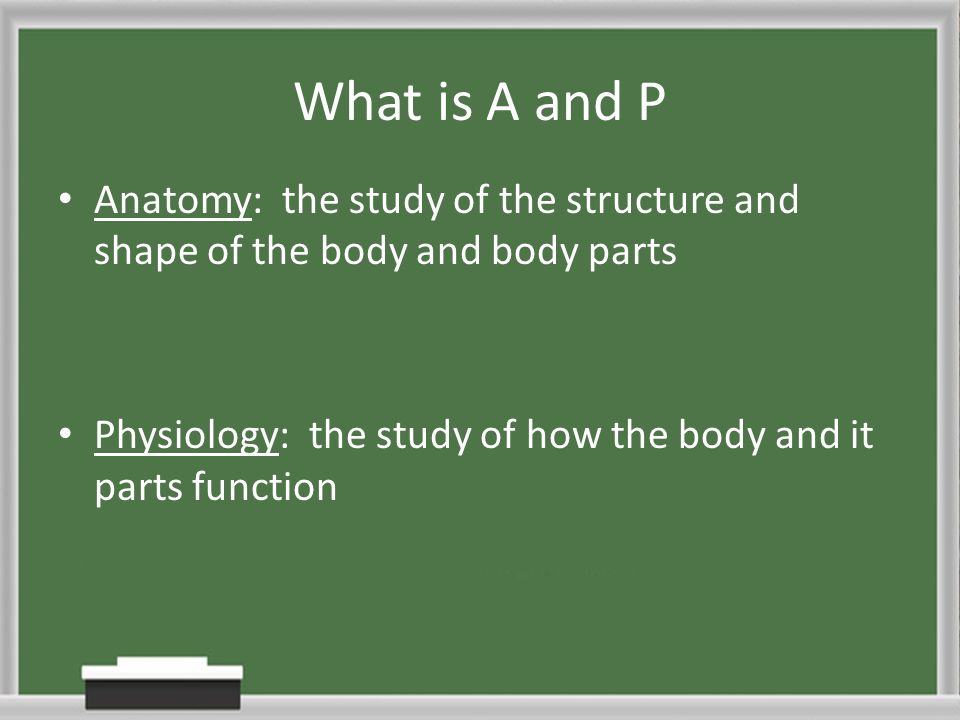 What is A and P

• Anatomy: the study of the structure and shape of the body and body parts

• Physiology: the study of how the body and it parts function